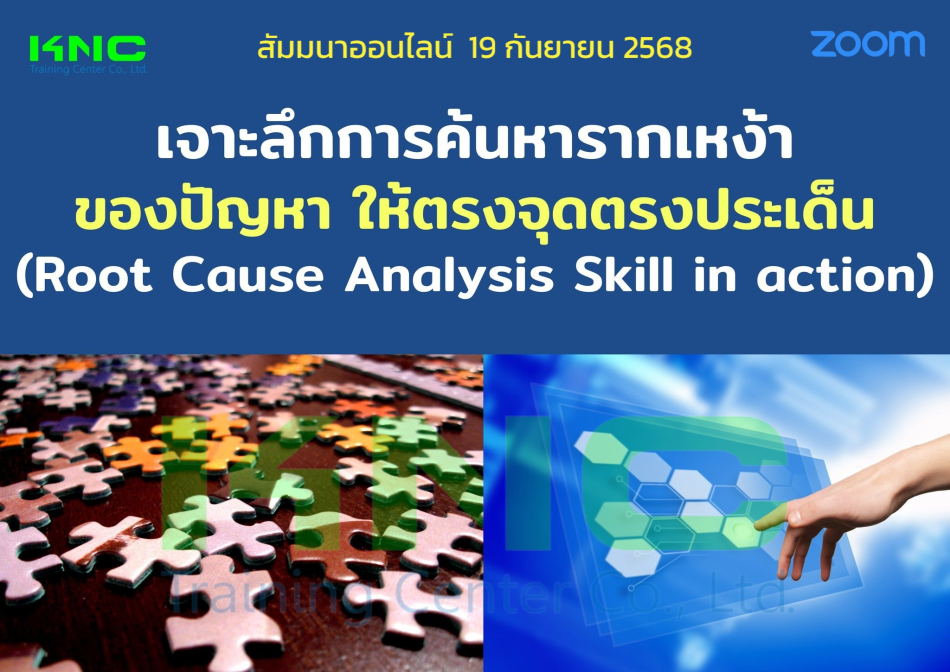 KNC
Training Center Co., Ltd.

สัมมนาออนไลน์ 19 กันยายน 2568

zoom

เจาะลึกการค้นหารากเหง้า
ของปัญหา ให้ตรงจุดตรงประเด็น
(Root Cause Analysis Skill in action)

KNC
Training Center Co., Ltd.